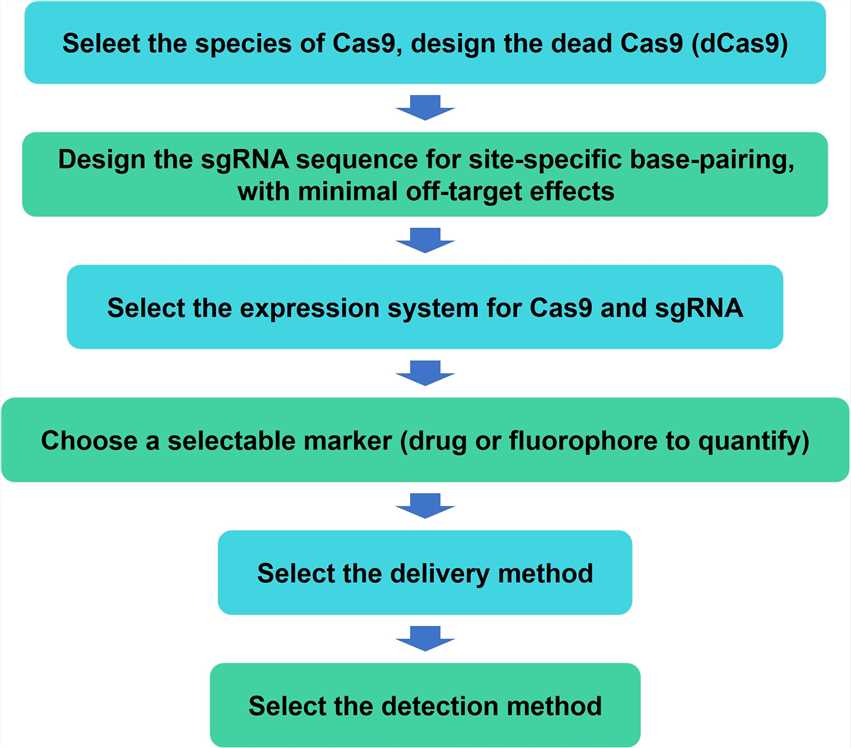 Seleet the species of Cas9, design the dead Cas9 (dCas9)

Design the sgRNA sequence for site-specific base-pairing, with minimal off-target effects

Select the expression system for Cas9 and sgRNA

Choose a selectable marker (drug or fluorophore to quantify)

Select the delivery method

Select the detection method